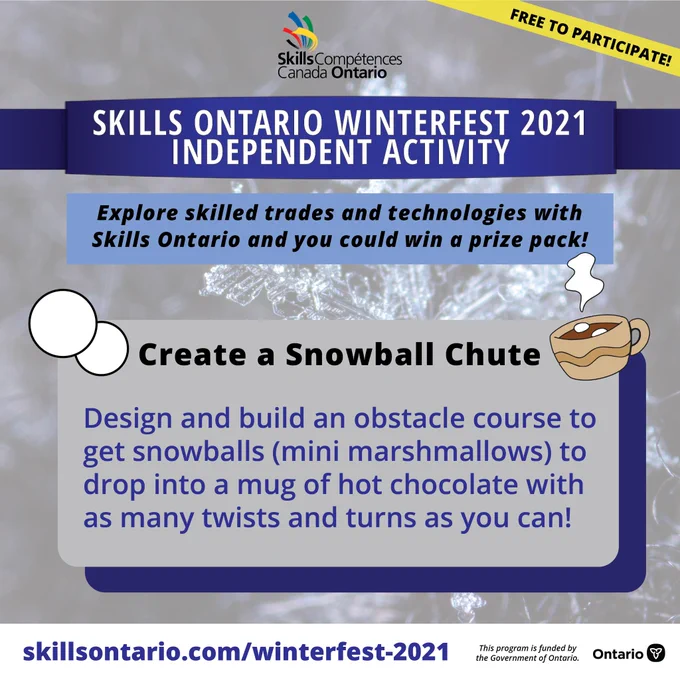 Skills Compétences Canada Ontario

FREE TO PARTICIPATE!

SKILLS ONTARIO WINTERFEST 2021 INDEPENDENT ACTIVITY

Explore skilled trades and technologies with Skills Ontario and you could win a prize pack!

Create a Snowball Chute

Design and build an obstacle course to get snowballs (mini marshmallows) to drop into a mug of hot chocolate with as many twists and turns as you can!

skillsontario.com/winterfest-2021

This program is funded by the Government of Ontario.

Ontario